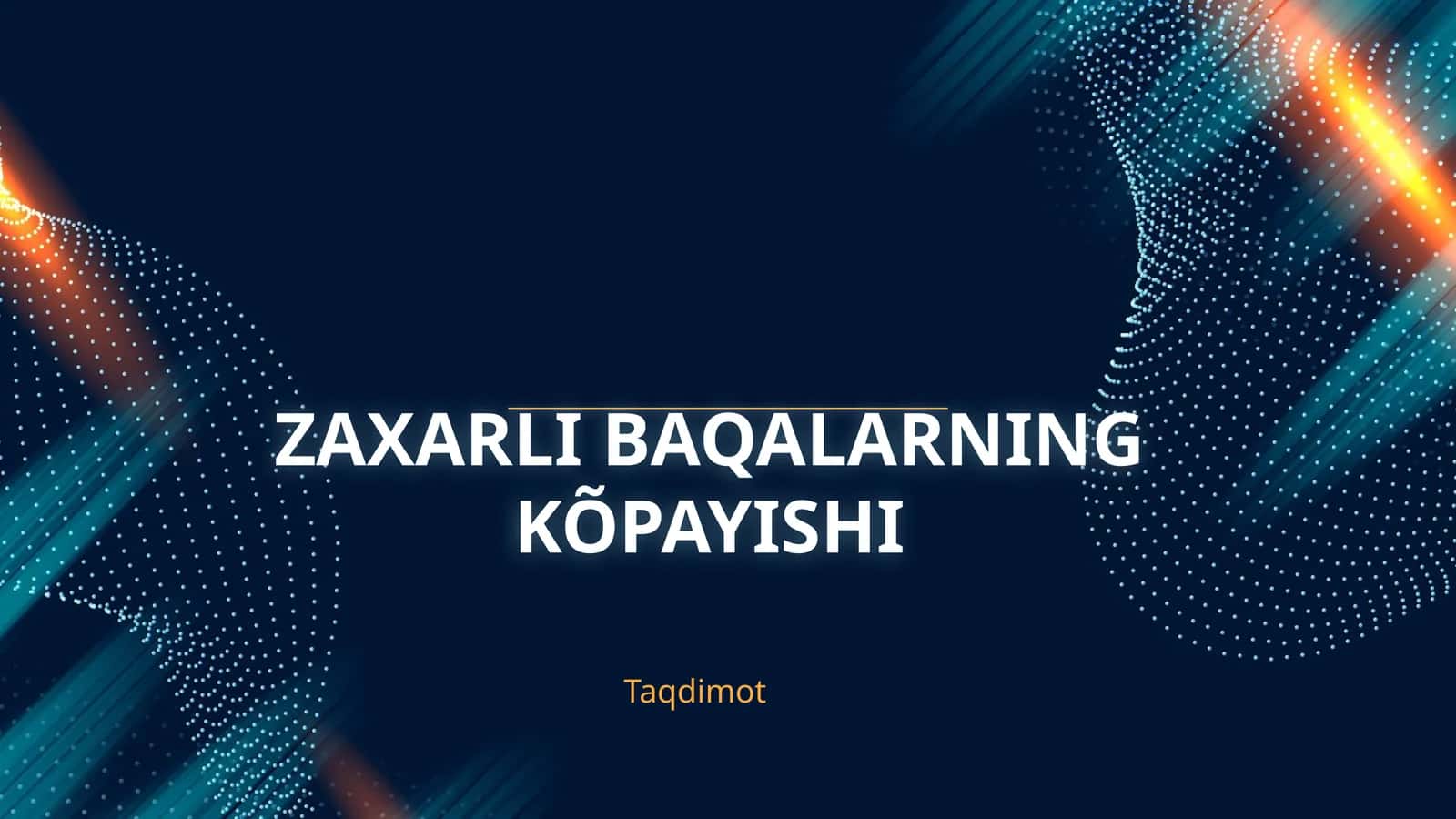 ZAXARLI BAQALARNING KÕPAYISHI

Taqdimot